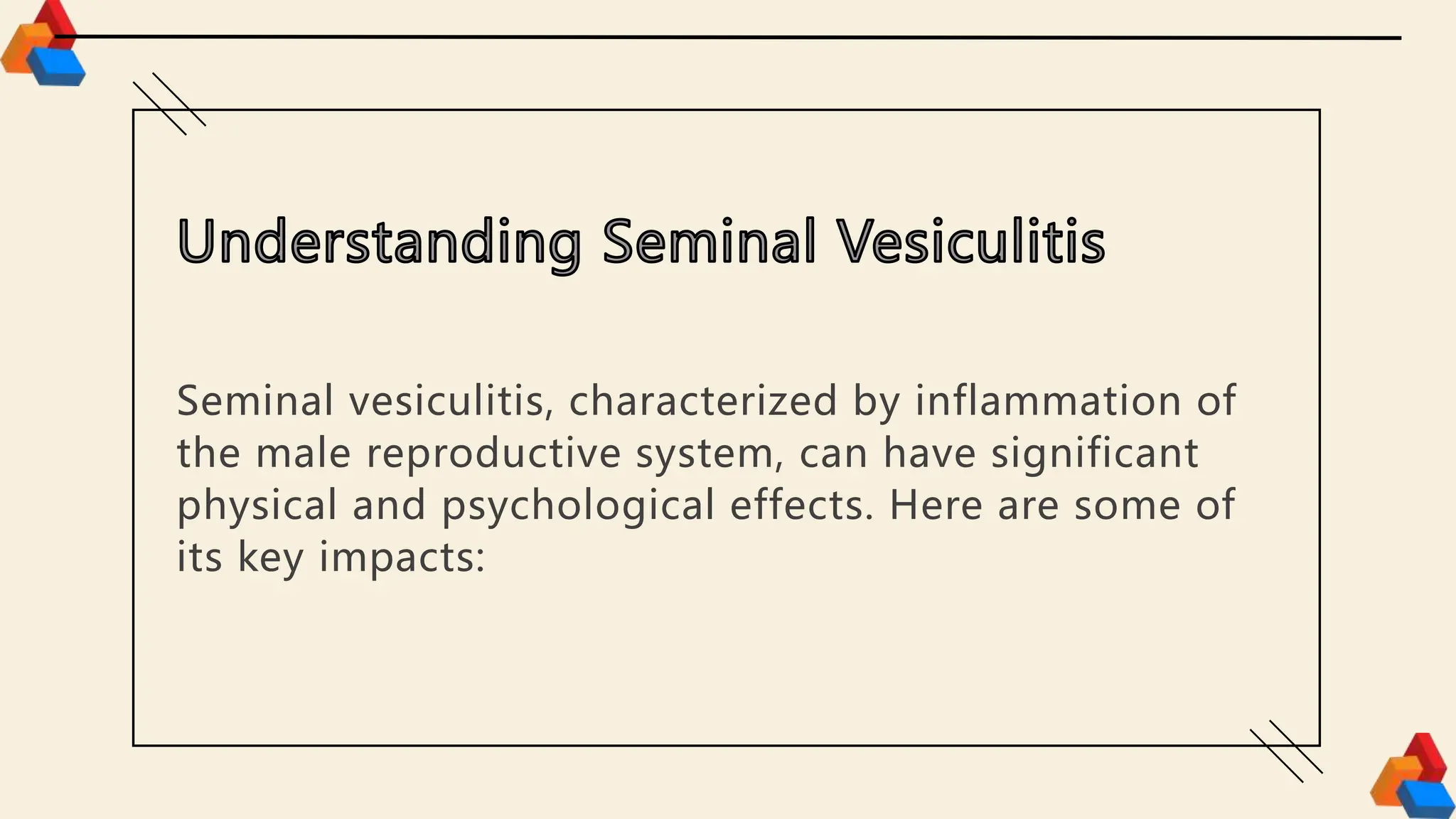 Understanding Seminal Vesiculitis

Seminal vesiculitis, characterized by inflammation of the male reproductive system, can have significant physical and psychological effects. Here are some of its key impacts: